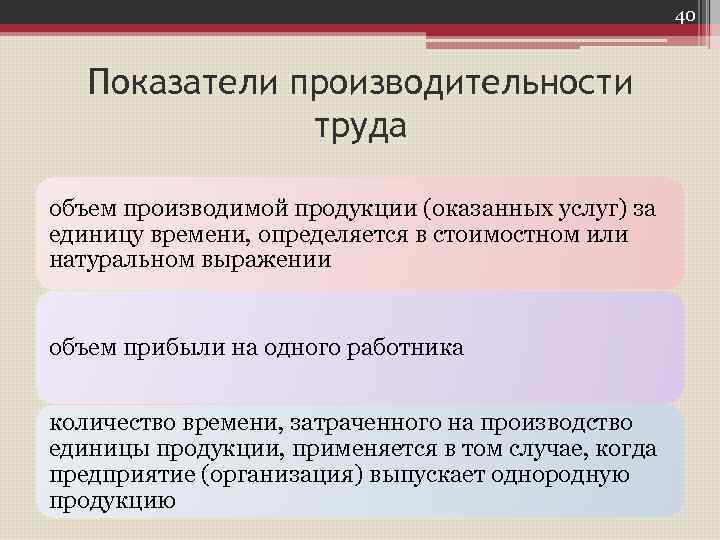 40

Показатели производительности труда

объем производимой продукции (оказанных услуг) за единицу времени, определяется в стоимостном или натуральном выражении

объем прибыли на одного работника

количество времени, затраченного на производство единицы продукции, применяется в том случае, когда предприятие (организация) выпускает однородную продукцию